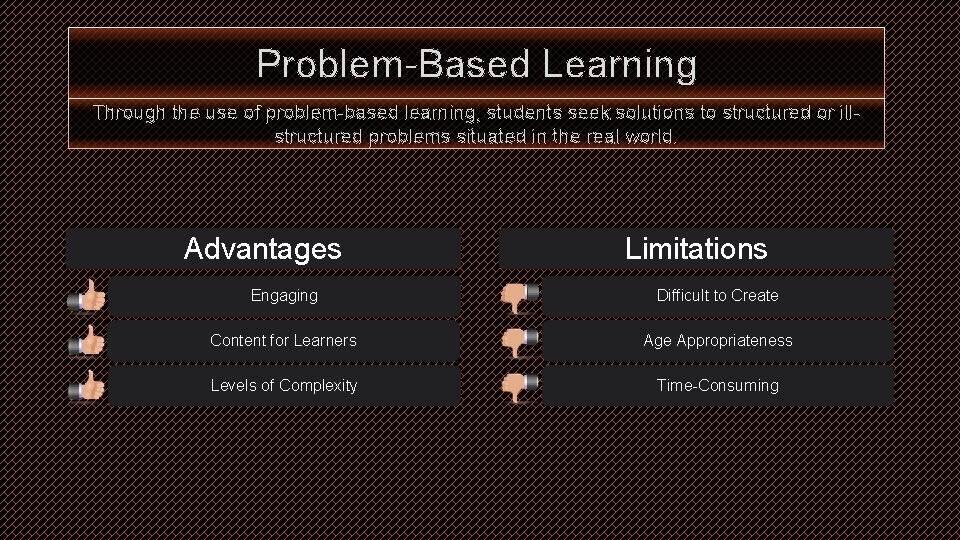 Problem-Based Learning

Through the use of problem-based learning, students seek solutions to structured or ill-structured problems situated in the real world.

Advantages

Engaging

Content for Learners

Levels of Complexity

Limitations

Difficult to Create

Age Appropriateness

Time-Consuming